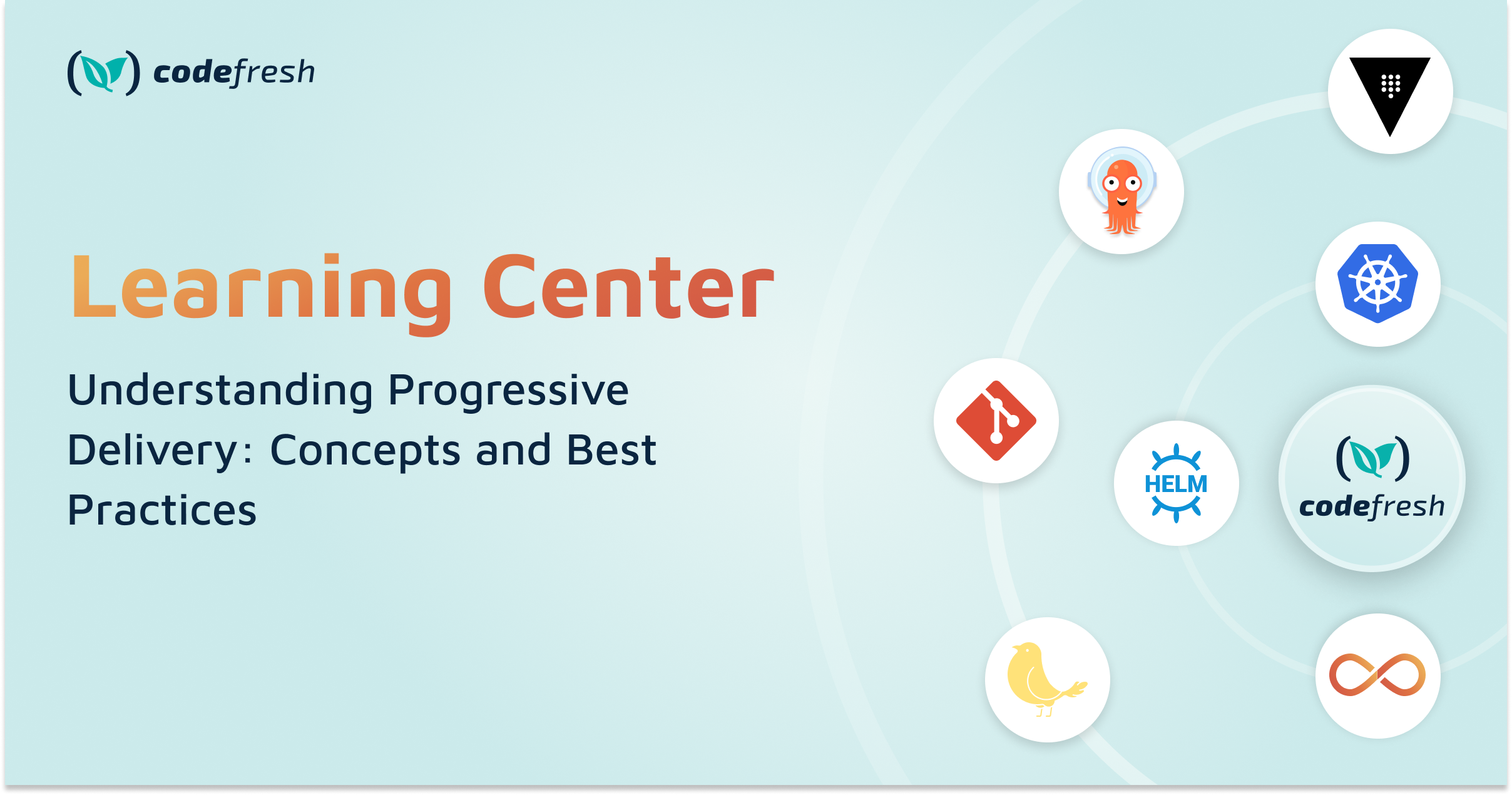 codefresh

Learning Center

Understanding Progressive Delivery: Concepts and Best Practices

HELM

codefresh